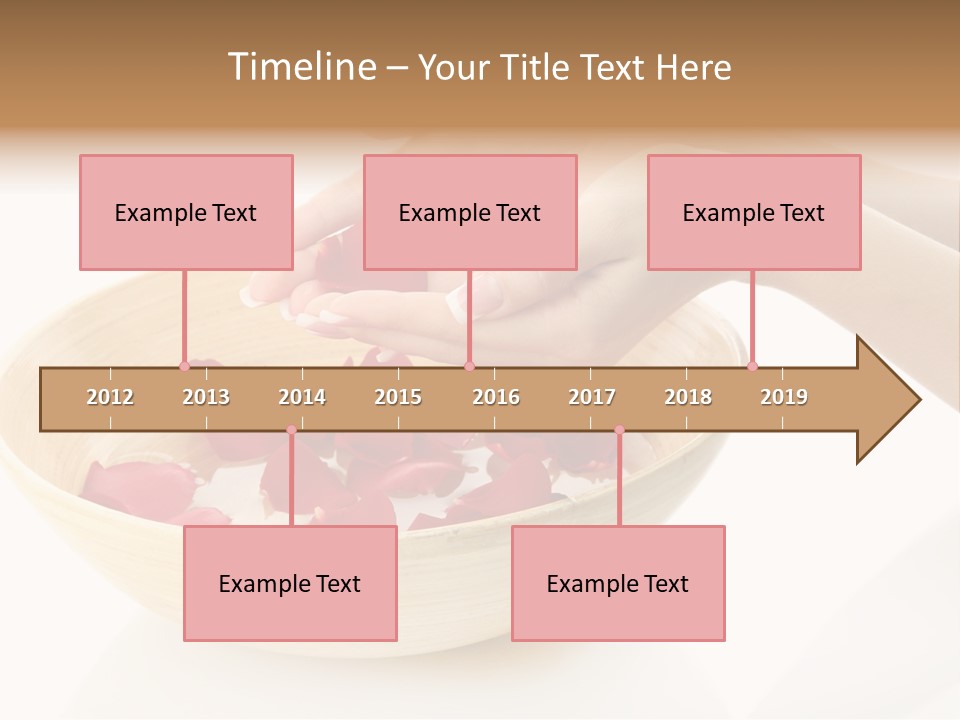 Timeline – Your Title Text Here

Example Text

Example Text

Example Text

2012 2013 2014 2015 2016 2017 2018 2019

Example Text

Example Text